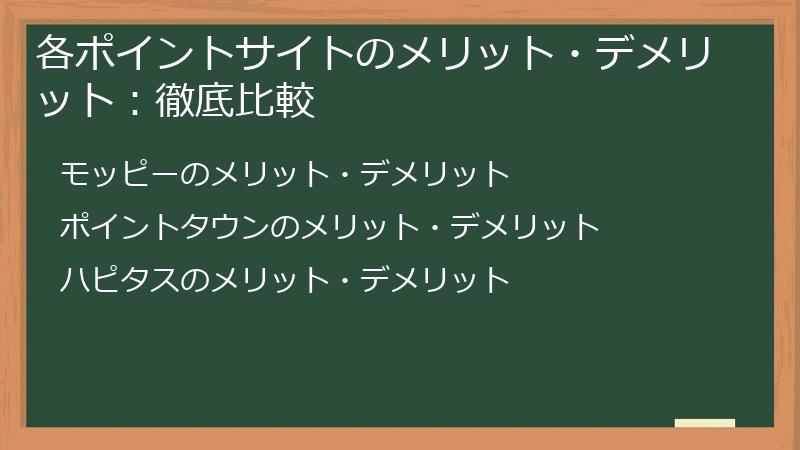 各ポイントサイトのメリット・デメリット：徹底比較

モッピーのメリット・デメリット

ポイントタウンのメリット・デメリット

ハピタスのメリット・デメリット